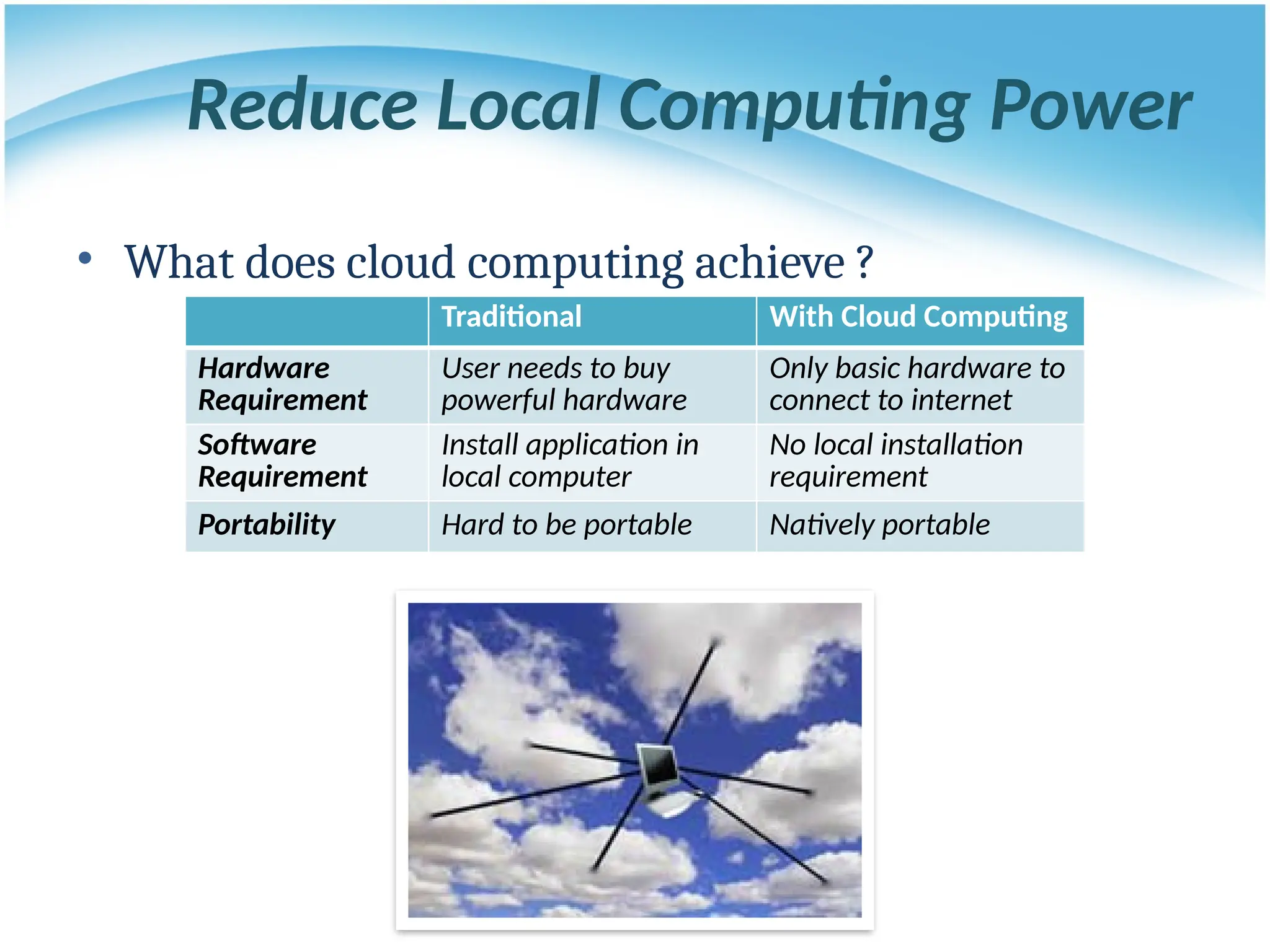 Reduce Local Computing Power

• What does cloud computing achieve ?

| | Traditional | With Cloud Computing |
|---|---|---|
| Hardware Requirement | User needs to buy powerful hardware | Only basic hardware to connect to internet |
| Software Requirement | Install application in local computer | No local installation requirement |
| Portability | Hard to be portable | Natively portable |